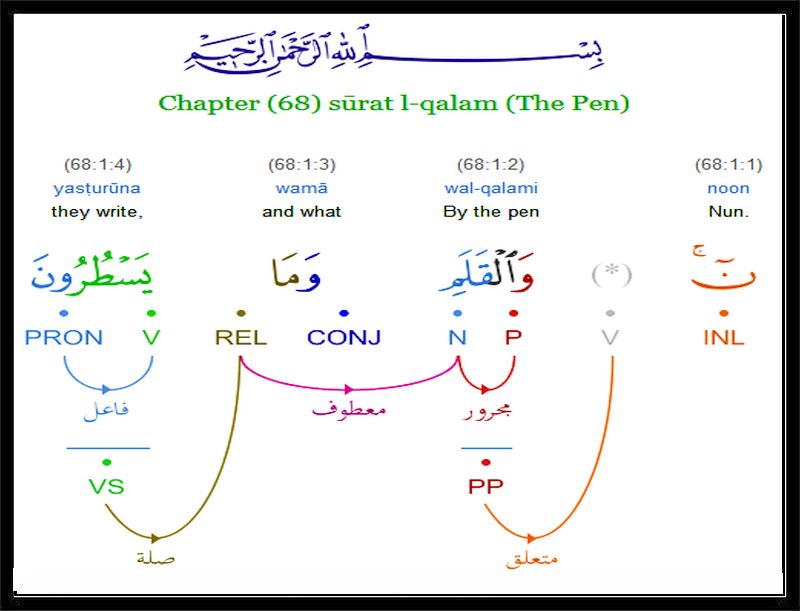 بِسْمِ ٱللَّهِ ٱلرَّحْمَٰنِ ٱلرَّحِيمِ

Chapter (68) sūrat l-qalam (The Pen)

(68:1:4)
yasṭurūna
they write,

(68:1:3)
wamā
and what

(68:1:2)
wal-qalami
By the pen

(68:1:1)
noon
Nun.

يَسْطُرُونَ وَمَا وَٱلْقَلَمِ (*) نٓ

PRON V REL CONJ N P V INL

فاعل
معطوف
مجرور

VS
PP

صلة
متعلق